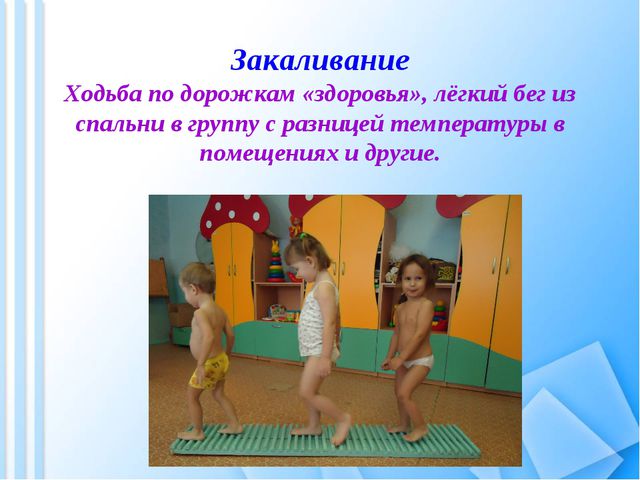 Закаливание

Ходьба по дорожкам «здоровья», лёгкий бег из спальни в группу с разницей температуры в помещениях и другие.